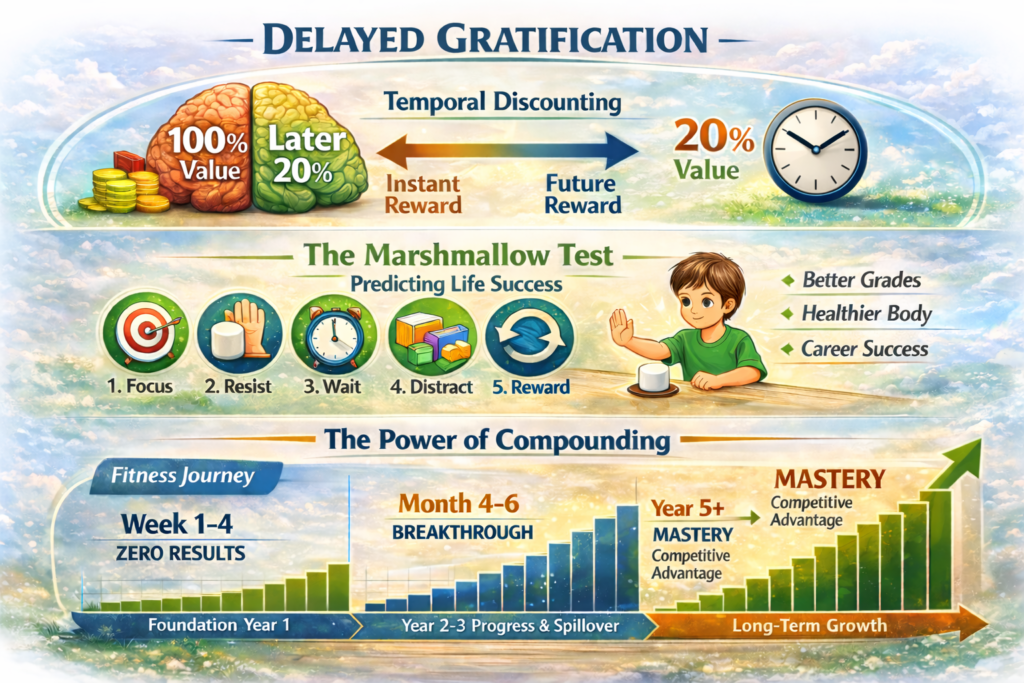 DELAYED GRATIFICATION

Temporal Discounting

100% Value

Later 20%

Instant Reward

Future Reward

20% Value

The Marshmallow Test

Predicting Life Success

1. Focus

2. Resist

3. Wait

4. Distract

5. Reward

Better Grades

Healthier Body

Career Success

The Power of Compounding

Fitness Journey

Week 1-4

ZERO RESULTS

Month 4-6

BREAKTHROUGH

Year 5+

MASTERY

Competitive Advantage

MASTERY

Competitive Advantage

Foundation Year 1

Year 2-3 Progress & Spillover

Long-Term Growth